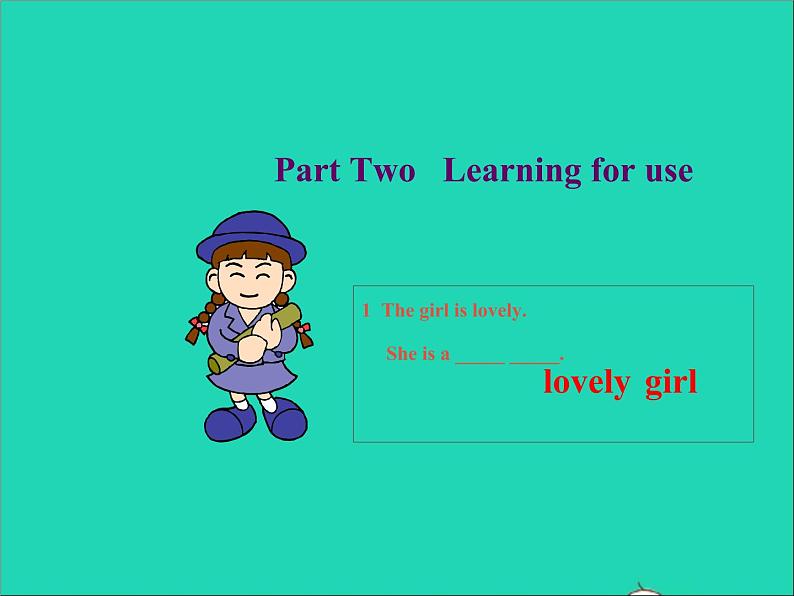 Part Two   Learning for use

1  The girl is lovely.

She is a _____ _____.

lovely  girl